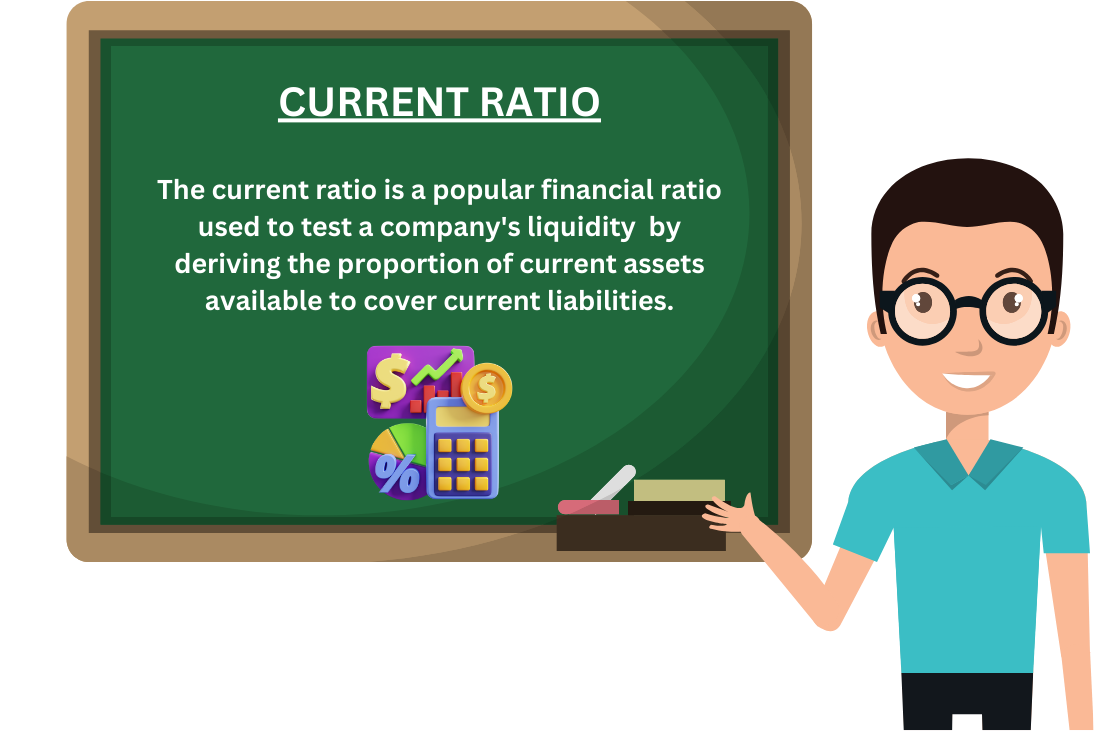 CURRENT RATIO

The current ratio is a popular financial ratio used to test a company's liquidity  by deriving the proportion of current assets available to cover current liabilities.

$

$

%